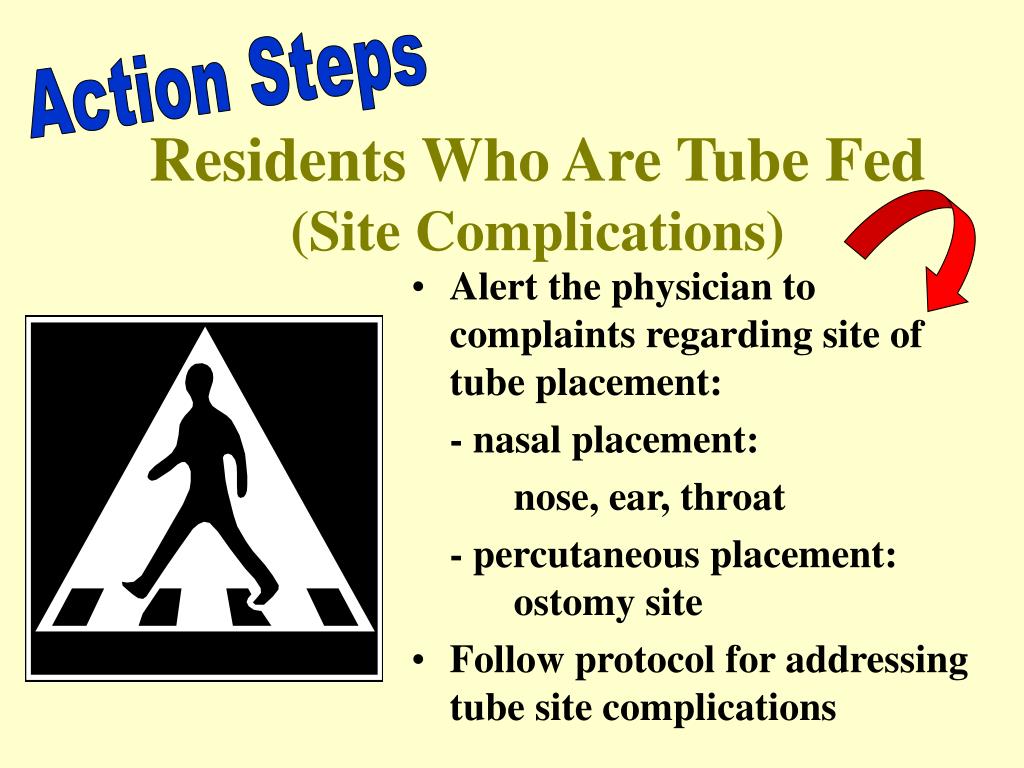 Action Steps

Residents Who Are Tube Fed
(Site Complications)

• Alert the physician to complaints regarding site of tube placement:

- nasal placement:

nose, ear, throat

- percutaneous placement:

ostomy site

• Follow protocol for addressing tube site complications